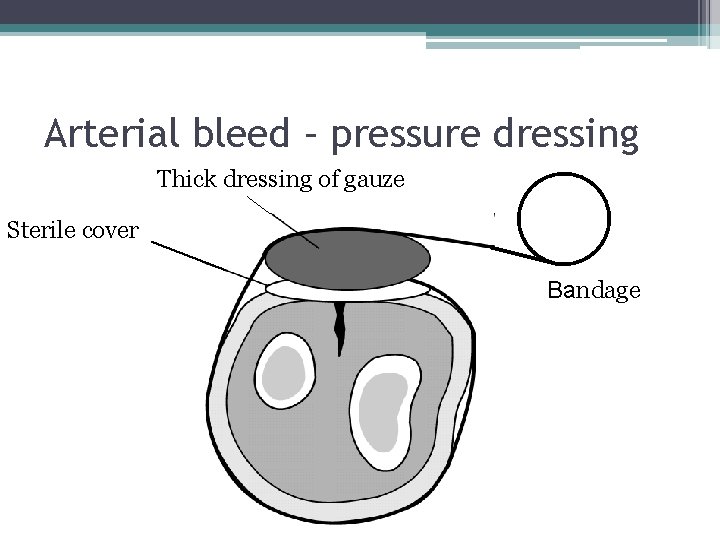 Arterial bleed - pressure dressing

Thick dressing of gauze

Sterile cover

Bandage